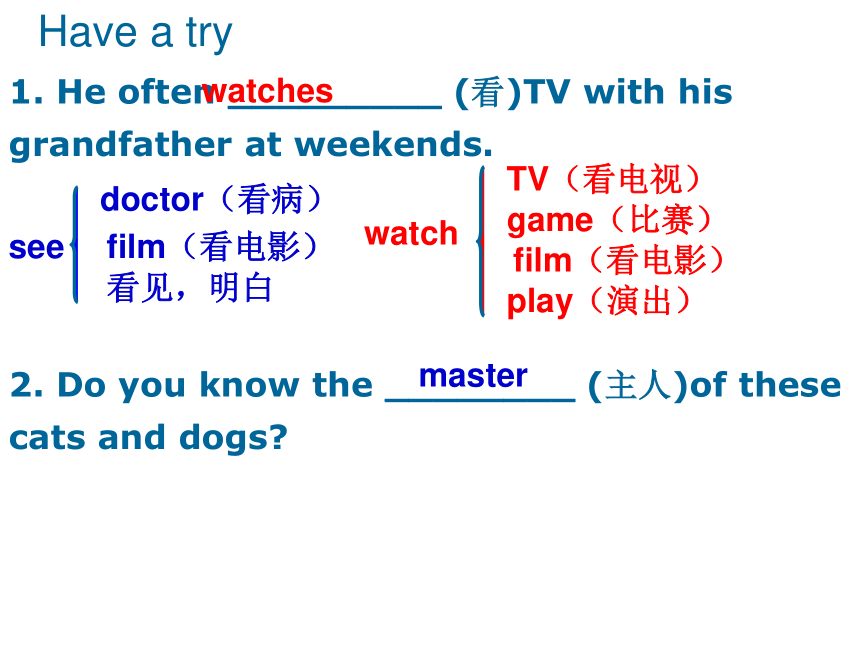 Have a try

1. He often watches __________ (看)TV with his grandfather at weekends.

see
doctor（看病）
film（看电影）
看见，明白

watch
TV（看电视）
game（比赛）
film（看电影）
play（演出）

2. Do you know the master _________ (主人)of these cats and dogs?